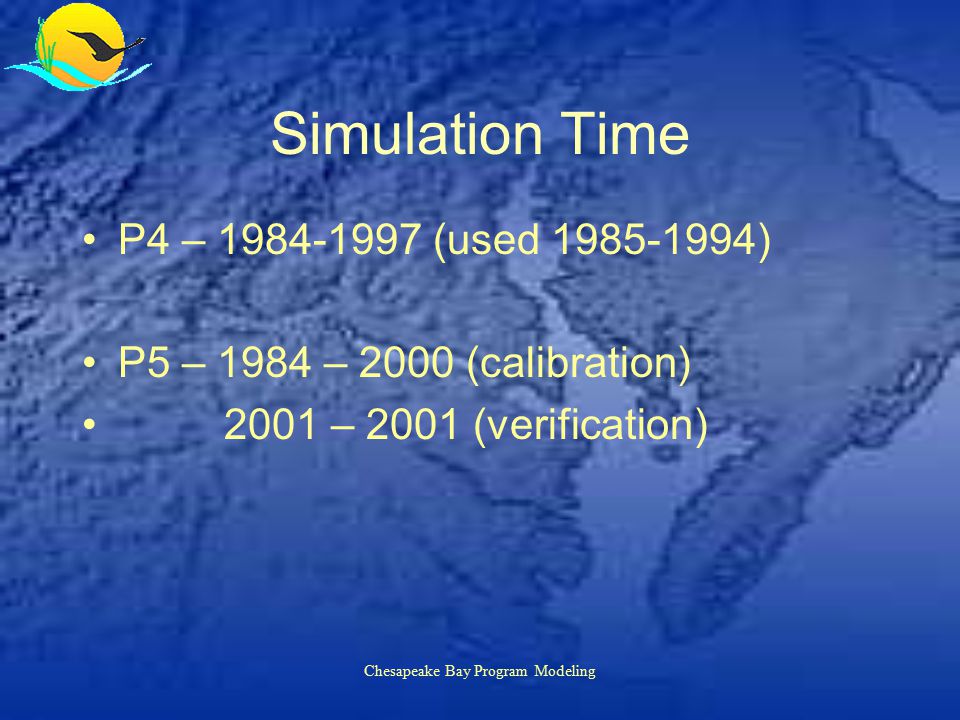 Simulation Time

• P4 – 1984-1997 (used 1985-1994)

• P5 – 1984 – 2000 (calibration)
• 2001 – 2001 (verification)

Chesapeake Bay Program Modeling